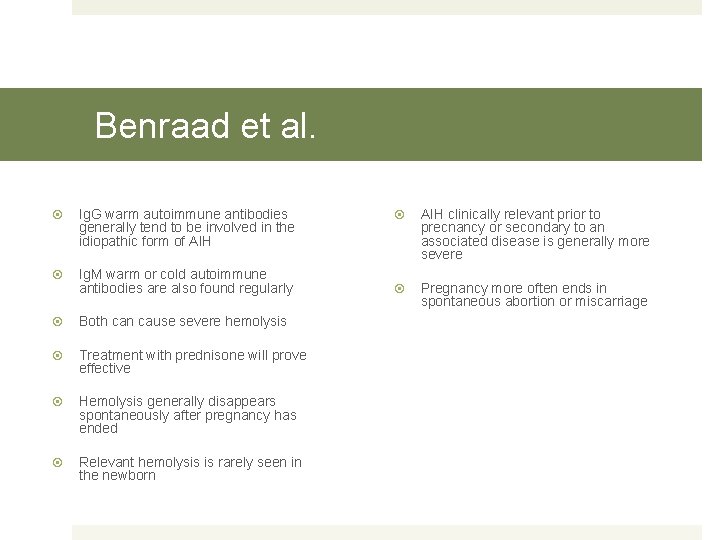 Benraad et al.

IgG warm autoimmune antibodies generally tend to be involved in the idiopathic form of AIH

IgM warm or cold autoimmune antibodies are also found regularly

Both can cause severe hemolysis

Treatment with prednisone will prove effective

Hemolysis generally disappears spontaneously after pregnancy has ended

Relevant hemolysis is rarely seen in the newborn

AIH clinically relevant prior to precnancy or secondary to an associated disease is generally more severe

Pregnancy more often ends in spontaneous abortion or miscarriage